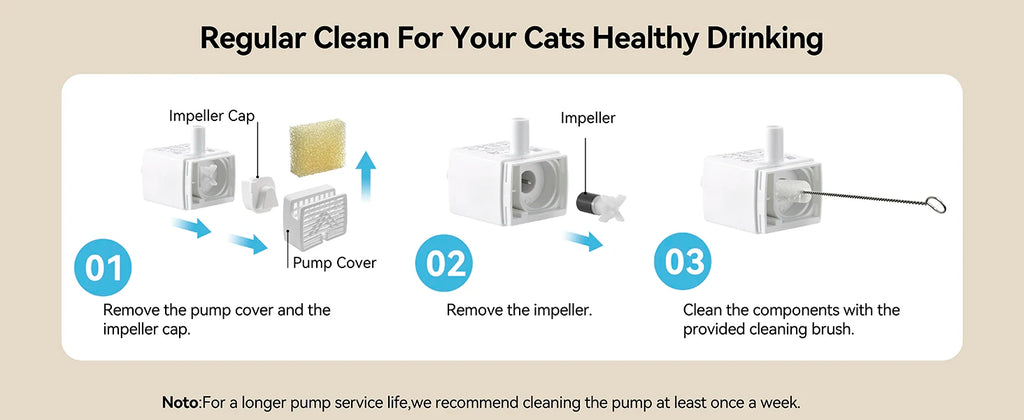 Regular Clean For Your Cats Healthy Drinking

Impeller Cap

Pump Cover

01

Remove the pump cover and the impeller cap.

Impeller

02

Remove the impeller.

03

Clean the components with the provided cleaning brush.

Noto:For a longer pump service life,we recommend cleaning the pump at least once a week.